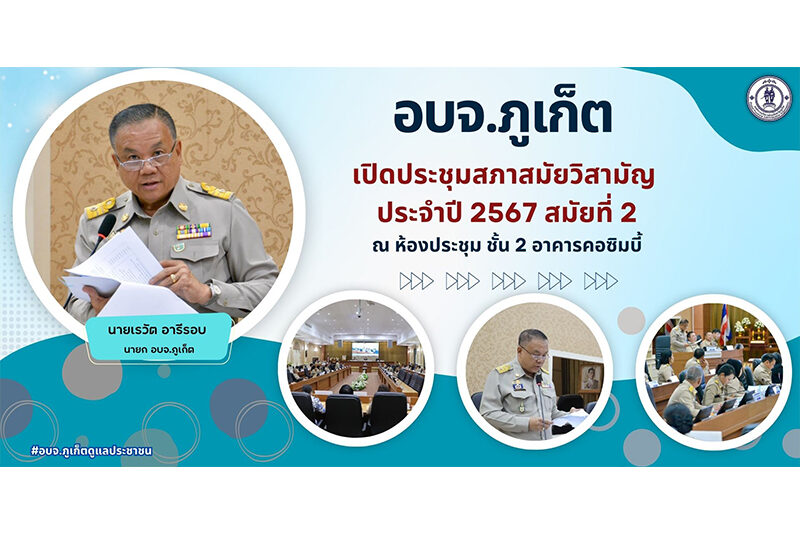 อบจ.ภูเก็ต

เปิดประชุมสภาสมัยวิสามัญ ประจำปี 2567 สมัยที่ 2

ณ ห้องประชุม ชั้น 2 อาคารคอซิมบี้

นายเรวัต อารีรอบ
นายก อบจ.ภูเก็ต

#อบจ.ภูเก็ตดูแลประชาชน